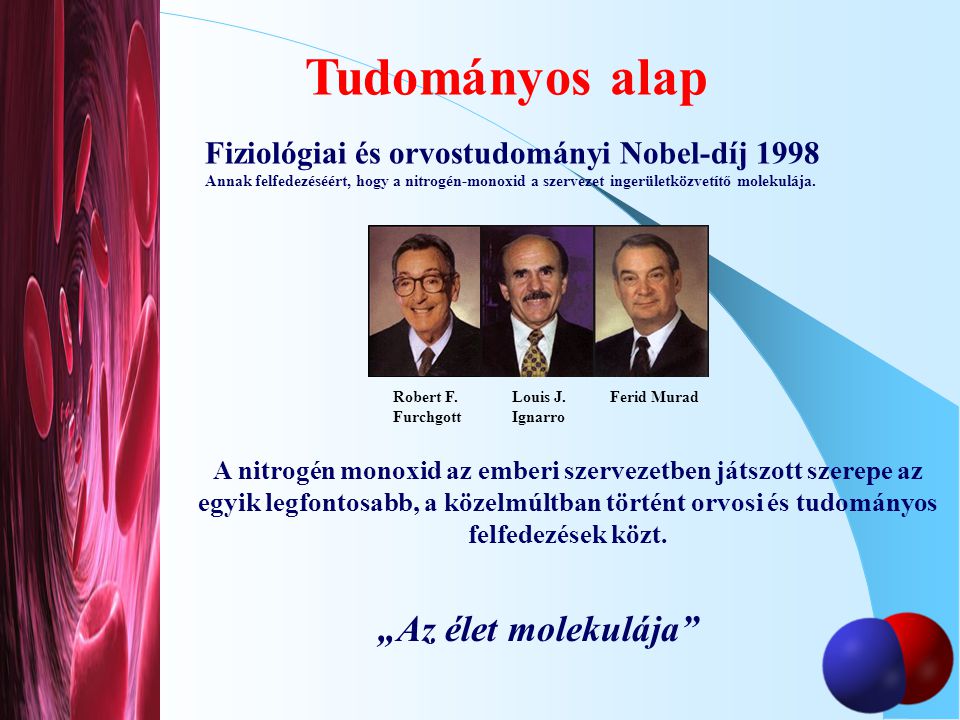 Tudományos alap

Fiziológiai és orvostudományi Nobel-díj 1998
Annak felfedezéséért, hogy a nitrogén-monoxid a szervezet ingerületközvetítő molekulája.

Robert F. Furchgott

Louis J. Ignarro

Ferid Murad

A nitrogén monoxid az emberi szervezetben játszott szerepe az egyik legfontosabb, a közelmúltban történt orvosi és tudományos felfedezések közt.

„Az élet molekulája”